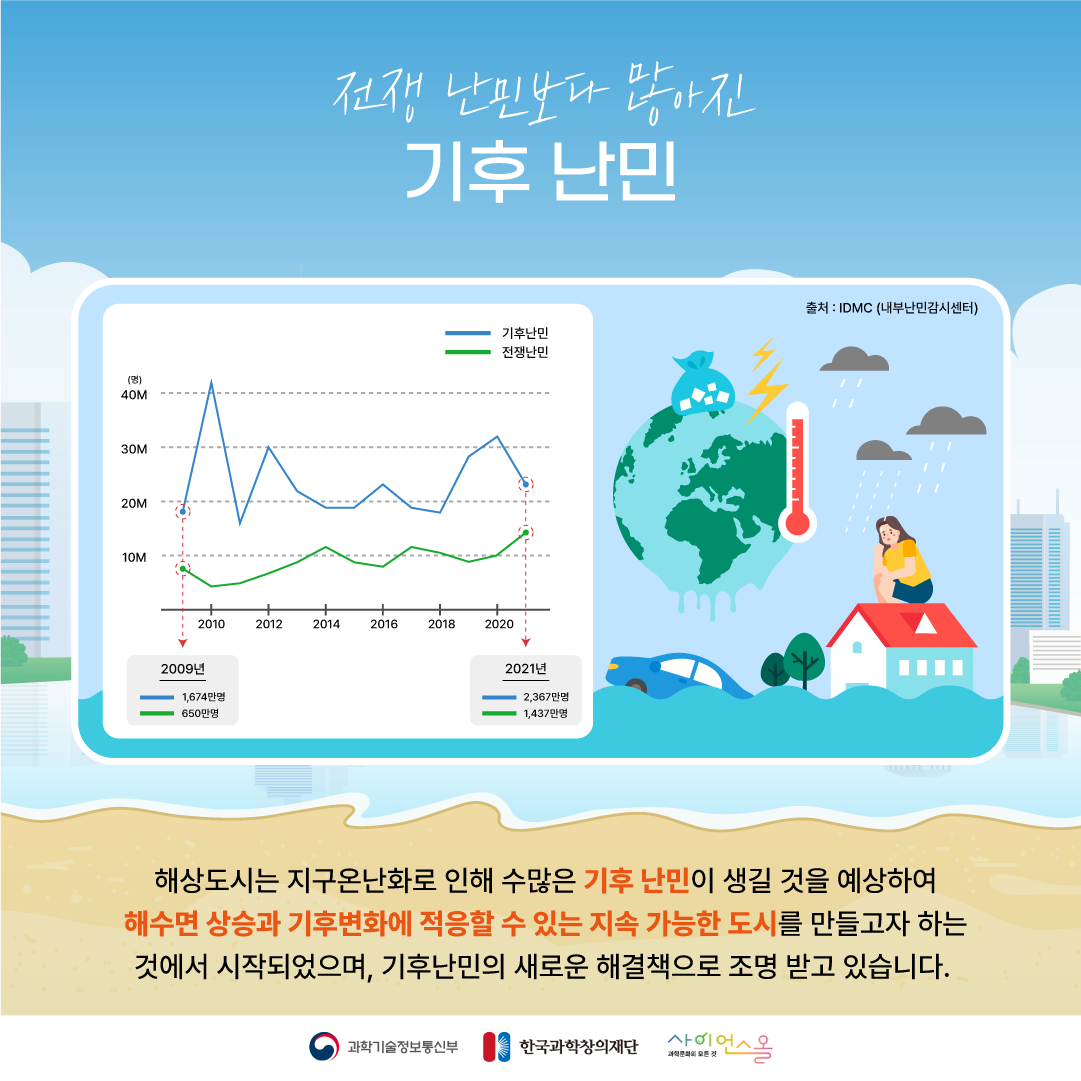 전쟁 난민보다 많아진
기후 난민

출처 : IDMC (내부난민감시센터)

기후난민
전쟁난민

(명)
40M
30M
20M
10M

2010 2012 2014 2016 2018 2020

2009년
1,674만명
650만명

2021년
2,367만명
1,437만명

해상도시는 지구온난화로 인해 수많은 기후 난민이 생길 것을 예상하여 해수면 상승과 기후변화에 적응할 수 있는 지속 가능한 도시를 만들고자 하는 것에서 시작되었으며, 기후난민의 새로운 해결책으로 조명 받고 있습니다.

과학기술정보통신부 한국과학창의재단 사이언스올 과학문화의 모든 것